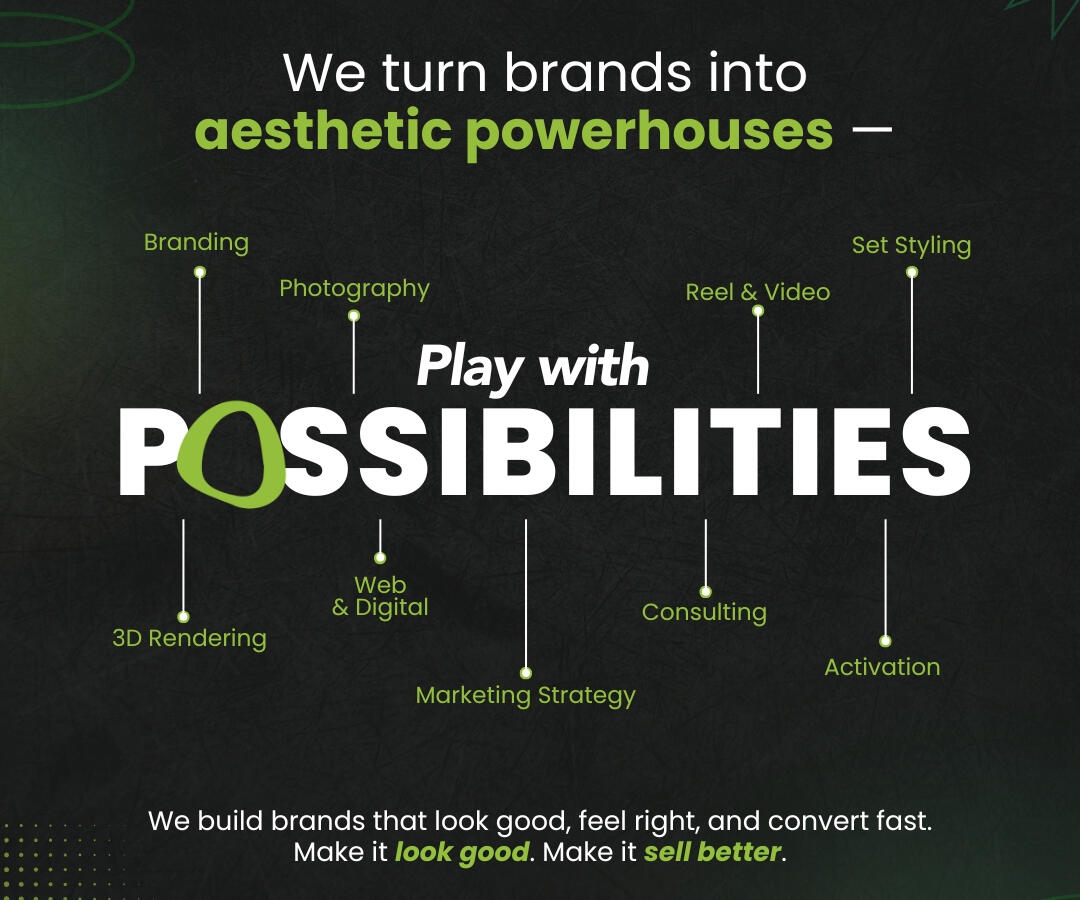 We turn brands into
aesthetic powerhouses —

Branding

Photography

Reel & Video

Set Styling

Play with
POSSIBILITIES

3D Rendering

Web
& Digital

Marketing Strategy

Consulting

Activation

We build brands that look good, feel right, and convert fast.
Make it look good. Make it sell better.